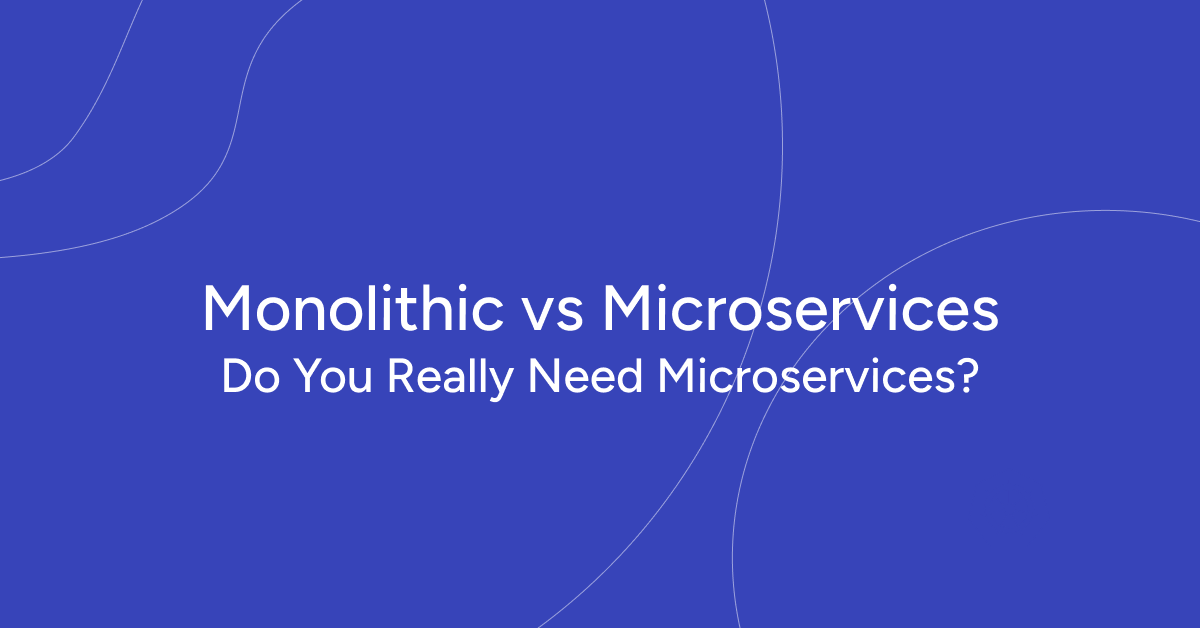 Monolithic vs Microservices
Do You Really Need Microservices?